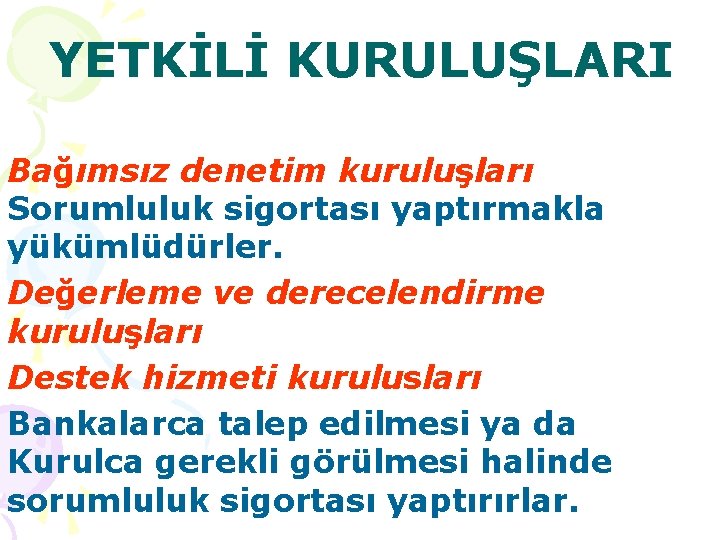 YETKİLİ KURULUŞLARI

Bağımsız denetim kuruluşları
Sorumluluk sigortası yaptırmakla yükümlüdürler.

Değerleme ve derecelendirme kuruluşları

Destek hizmeti kurulusları
Bankalarca talep edilmesi ya da Kurulca gerekli görülmesi halinde sorumluluk sigortası yaptırırlar.